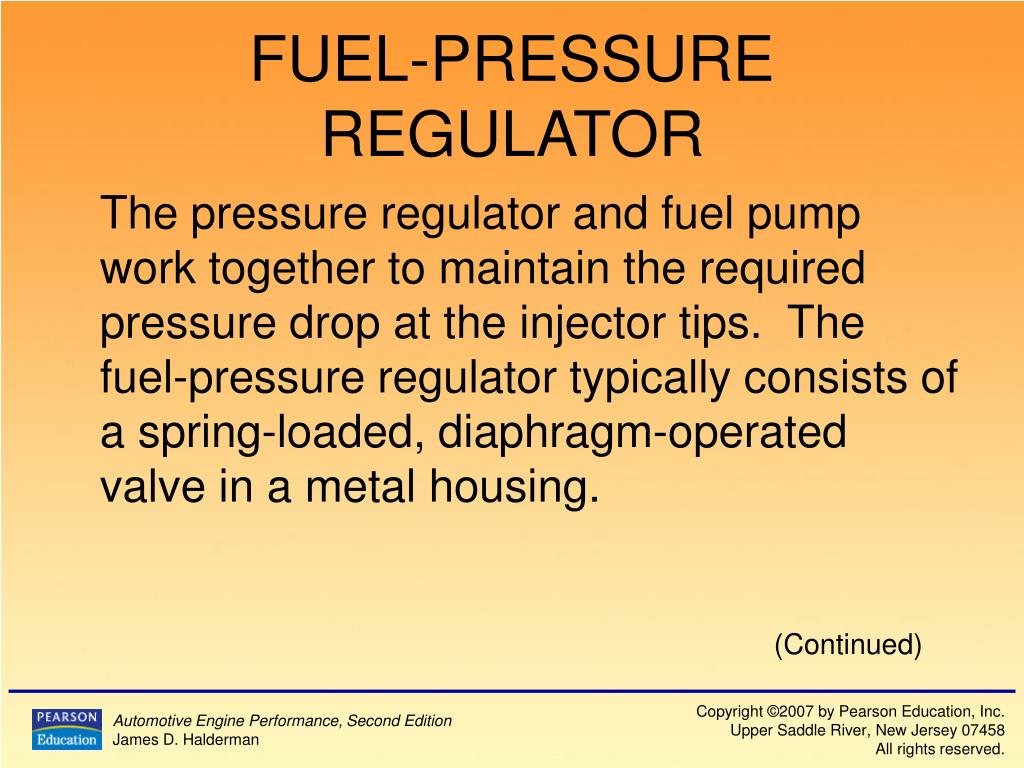 FUEL-PRESSURE REGULATOR

The pressure regulator and fuel pump work together to maintain the required pressure drop at the injector tips. The fuel-pressure regulator typically consists of a spring-loaded, diaphragm-operated valve in a metal housing.

(Continued)

PEARSON Education

Automotive Engine Performance, Second Edition
James D. Halderman

Copyright ©2007 by Pearson Education, Inc.
Upper Saddle River, New Jersey 07458
All rights reserved.